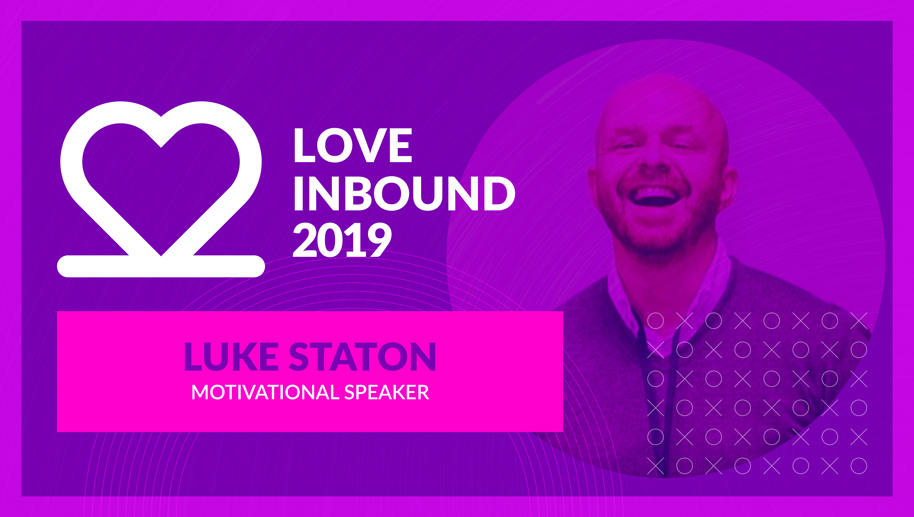 LOVE INBOUND 2019

LUKE STATON
MOTIVATIONAL SPEAKER